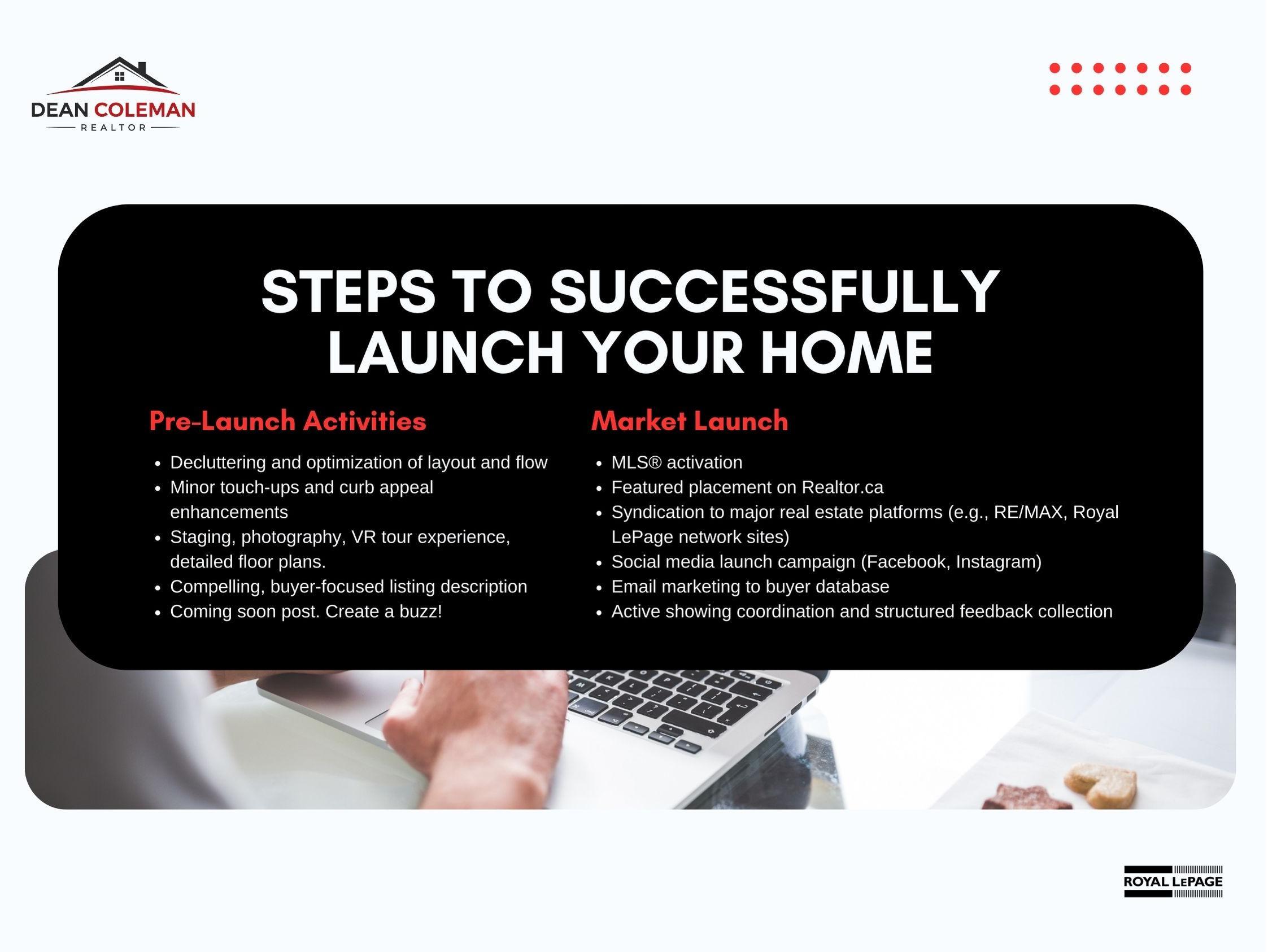 DEAN COLEMAN
REALTOR

STEPS TO SUCCESSFULLY LAUNCH YOUR HOME

Pre-Launch Activities

- Decluttering and optimization of layout and flow
- Minor touch-ups and curb appeal enhancements
- Staging, photography, VR tour experience, detailed floor plans.
- Compelling, buyer-focused listing description
- Coming soon post. Create a buzz!

Market Launch

- MLS® activation
- Featured placement on Realtor.ca
- Syndication to major real estate platforms (e.g., RE/MAX, Royal LePage network sites)
- Social media launch campaign (Facebook, Instagram)
- Email marketing to buyer database
- Active showing coordination and structured feedback collection

ROYAL LEPAGE